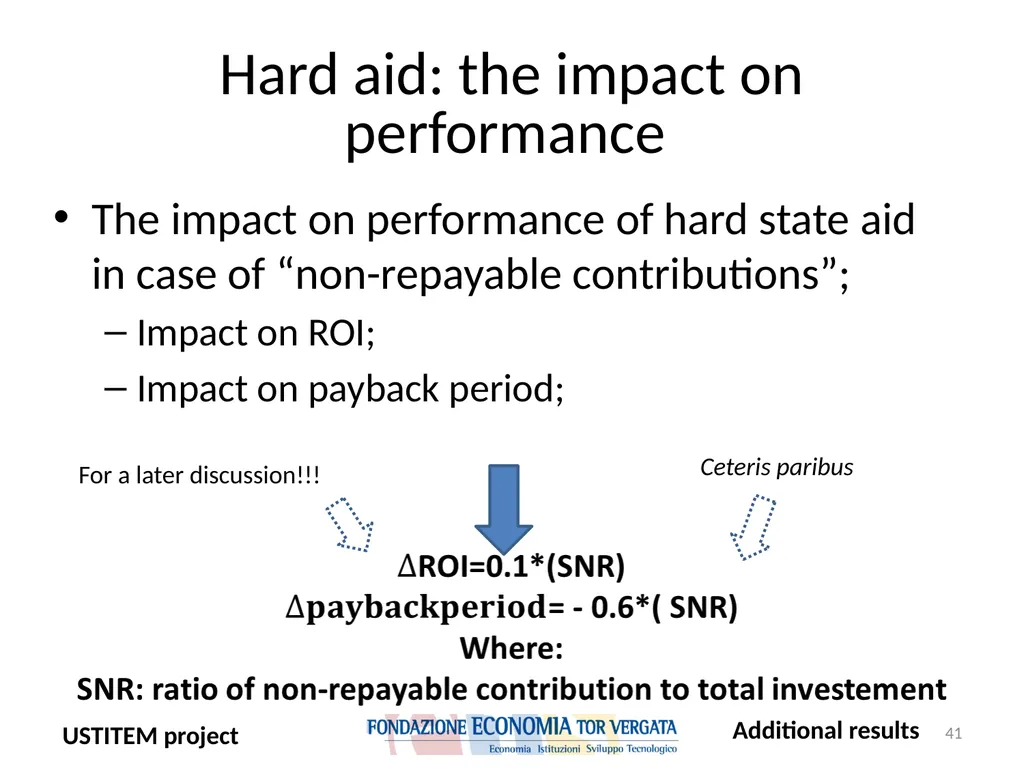 Hard aid: the impact on performance

• The impact on performance of hard state aid in case of “non-repayable contributions”;

– Impact on ROI;

– Impact on payback period;

For a later discussion!!!

Ceteris paribus

$\Delta$ROI=0.1*(SNR)

$\Delta$paybackperiod= - 0.6*( SNR)

Where:

SNR: ratio of non-repayable contribution to total investement

USTITEM project

FONDAZIONE ECONOMIA TOR VERGATA
Economia Istituzioni Sviluppo Tecnologico

Additional results

41